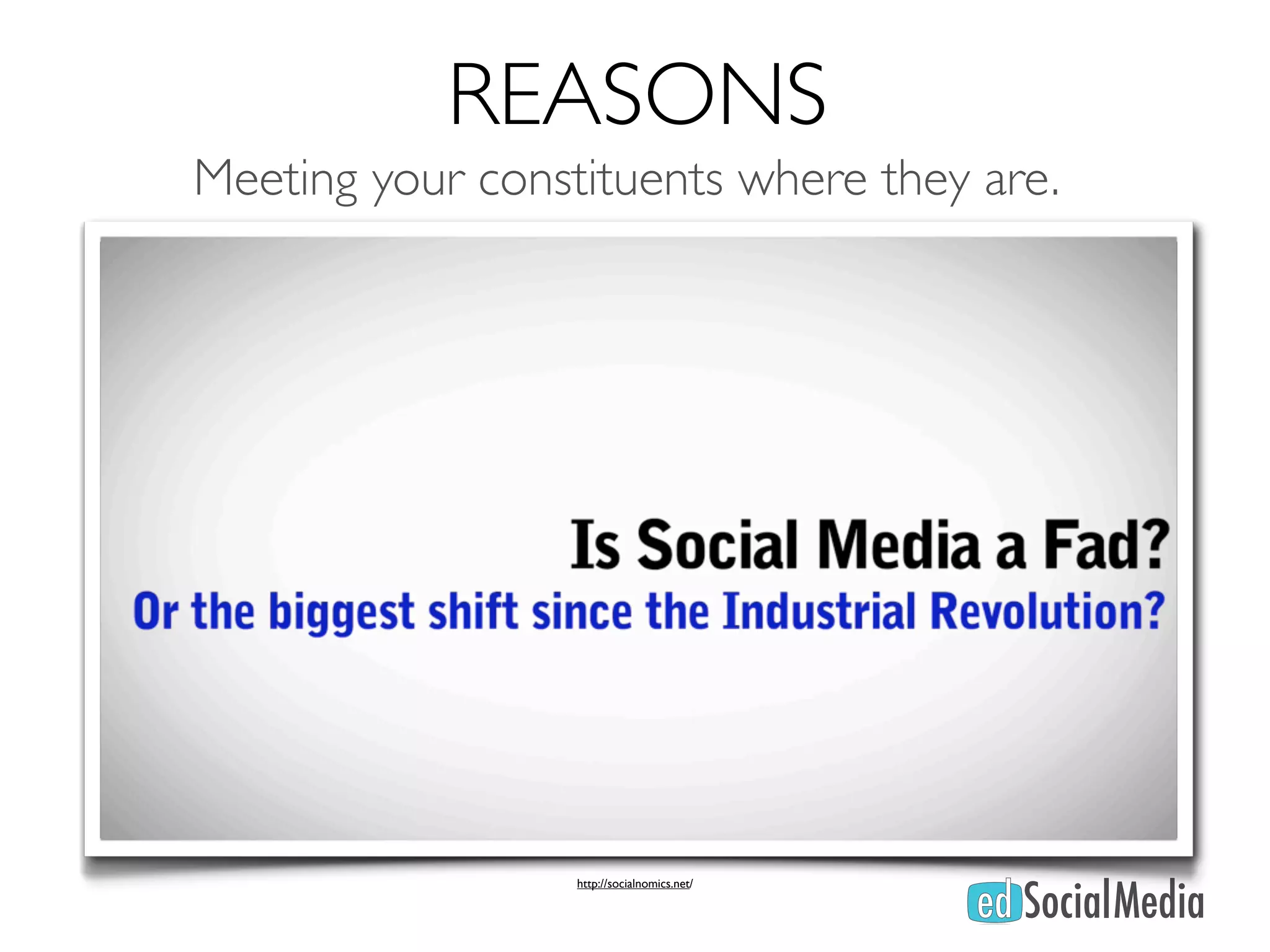 REASONS

Meeting your constituents where they are.

Is Social Media a Fad?
Or the biggest shift since the Industrial Revolution?

http://socialnomics.net/

edSocialMedia